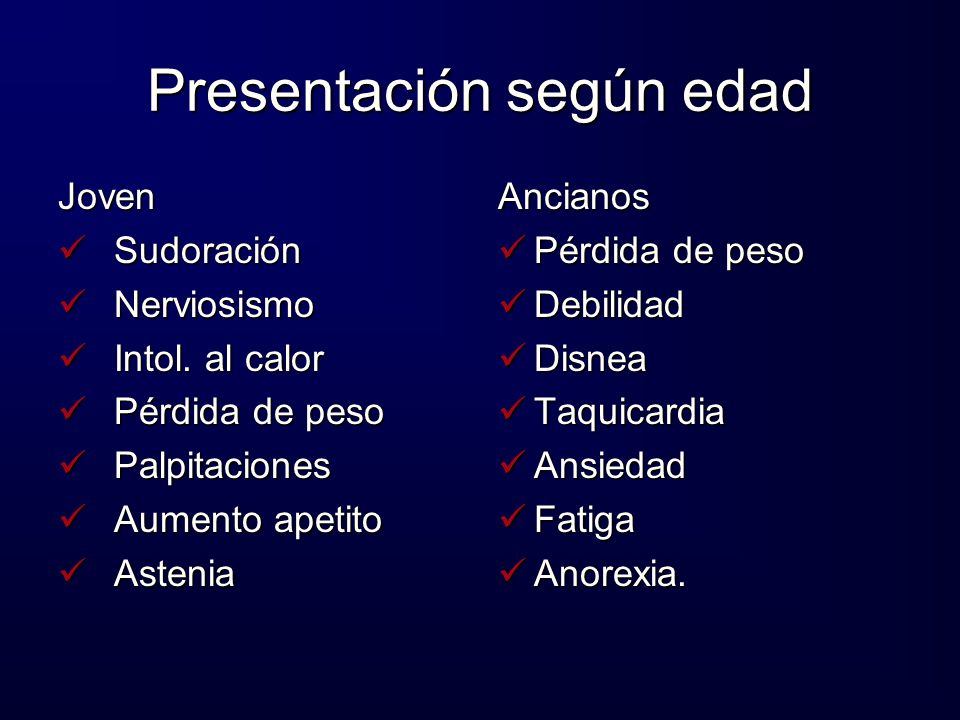 Presentación según edad

Joven
✓ Sudoración
✓ Nerviosismo
✓ Intol. al calor
✓ Pérdida de peso
✓ Palpitaciones
✓ Aumento apetito
✓ Astenia

Ancianos
✓ Pérdida de peso
✓ Debilidad
✓ Disnea
✓ Taquicardia
✓ Ansiedad
✓ Fatiga
✓ Anorexia.